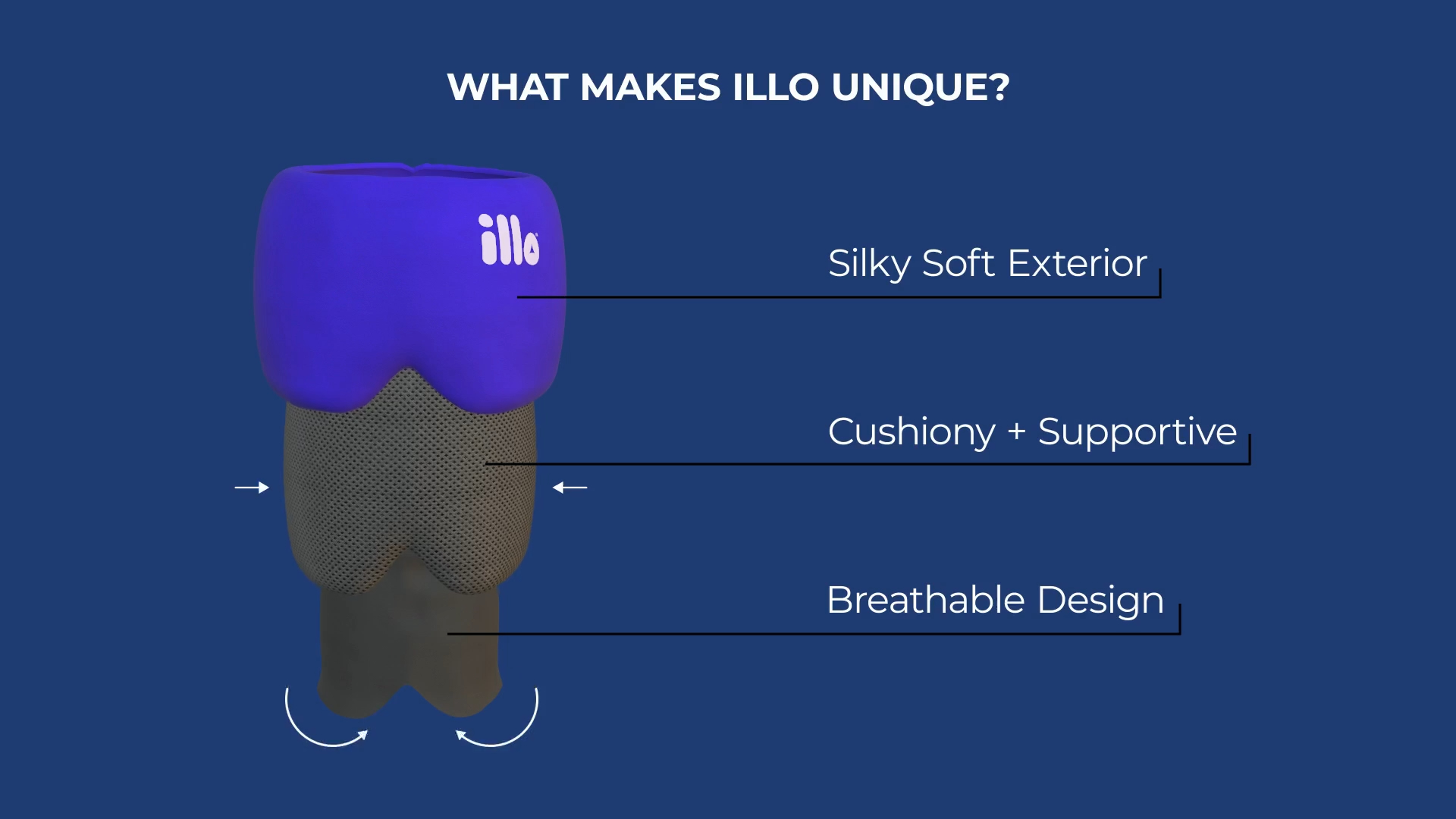 WHAT MAKES ILLO UNIQUE?

illo

Silky Soft Exterior

Cushiony + Supportive

Breathable Design